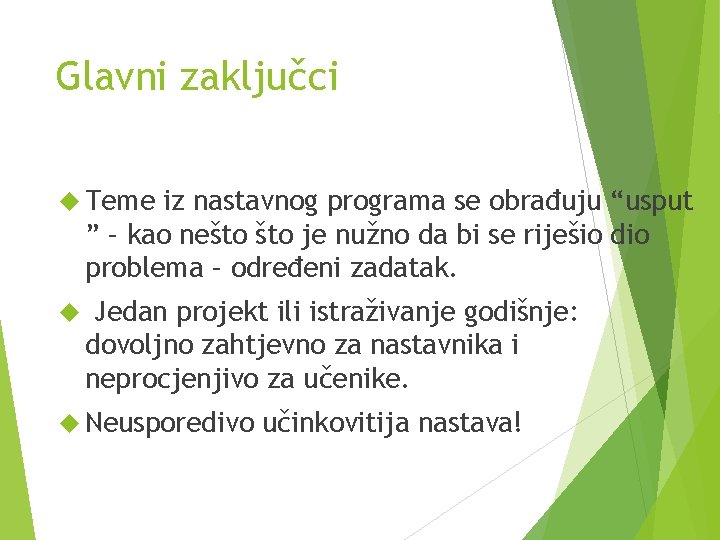 Glavni zaključci

Teme iz nastavnog programa se obrađuju “usput ” – kao nešto što je nužno da bi se riješio dio problema – određeni zadatak.

Jedan projekt ili istraživanje godišnje: dovoljno zahtjevno za nastavnika i neprocjenjivo za učenike.

Neusporedivo učinkovitija nastava!